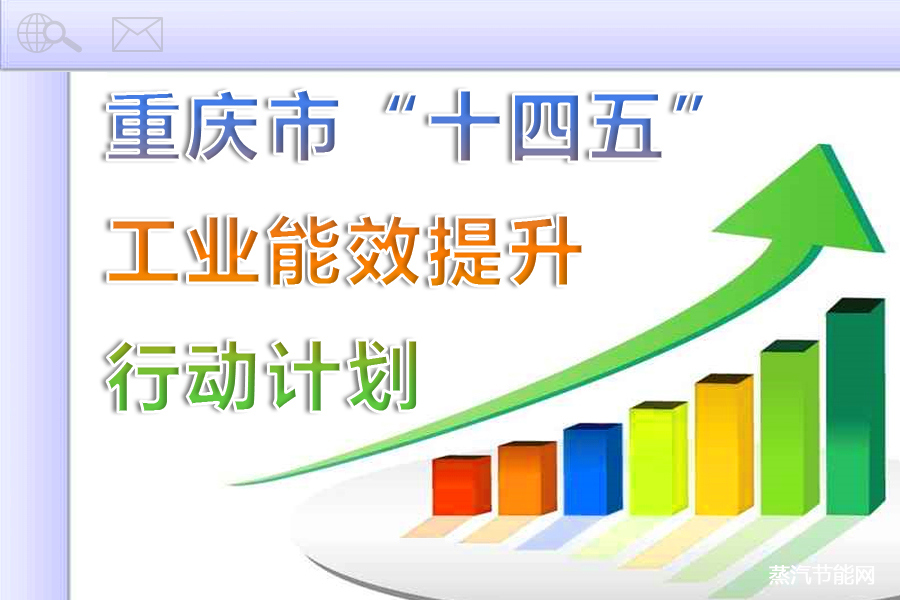 重庆市“十四五”
工业能效提升
行动计划

蒸汽节能网